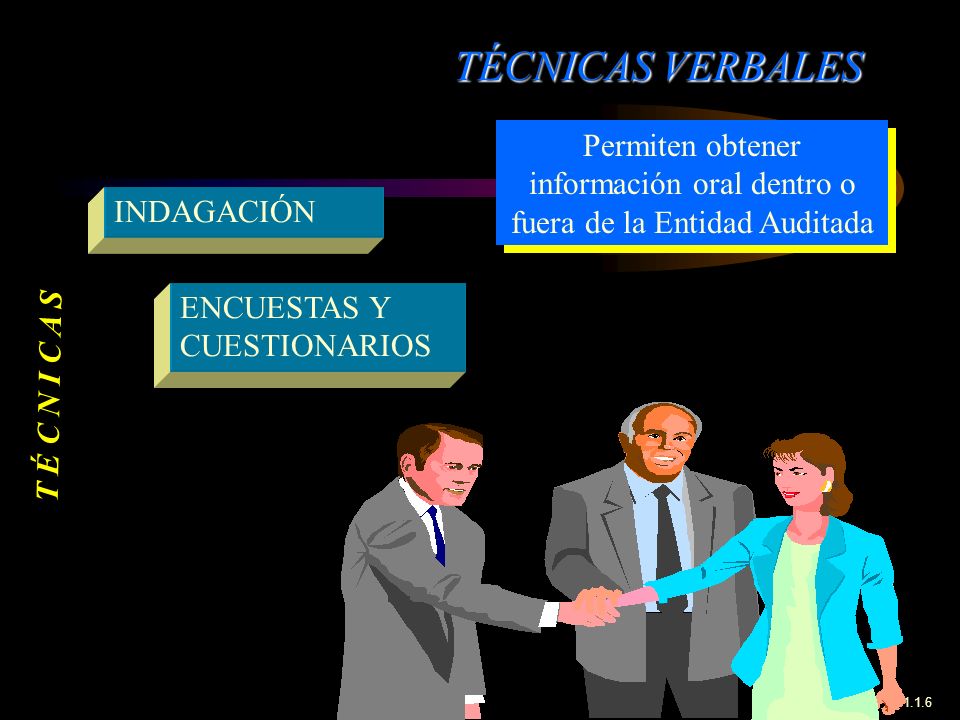 TÉCNICAS VERBALES

Permiten obtener información oral dentro o fuera de la Entidad Auditada

INDAGACIÓN

ENCUESTAS Y CUESTIONARIOS

TÉCNICAS

1.1.6